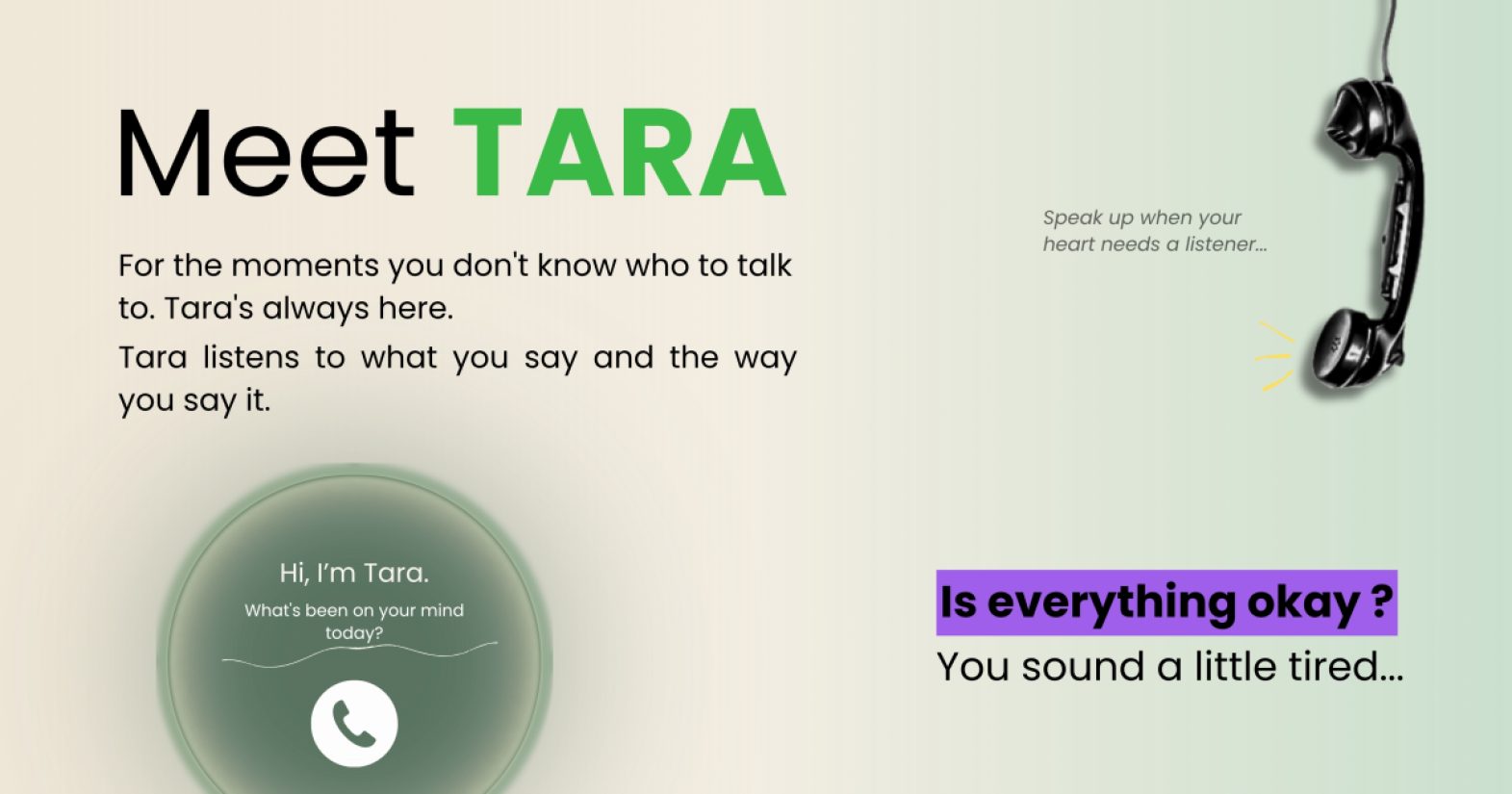 Meet TARA

For the moments you don't know who to talk to. Tara's always here.

Tara listens to what you say and the way you say it.

Speak up when your heart needs a listener...

Hi, I'm Tara.

What's been on your mind today?

Is everything okay ?

You sound a little tired...